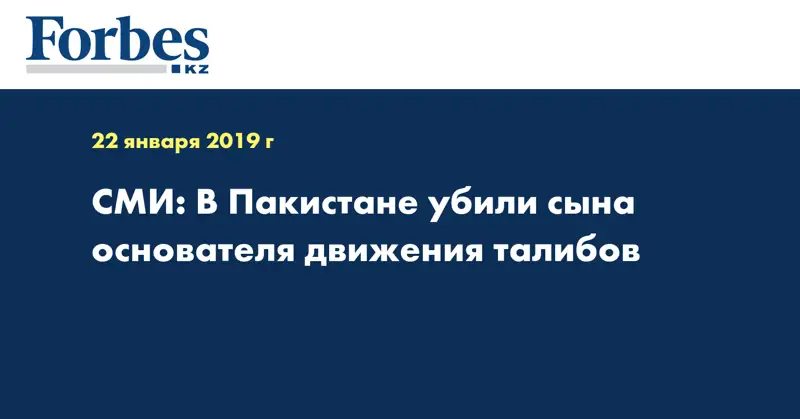 Forbes
KZ

22 января 2019 г

СМИ: В Пакистане убили сына основателя движения талибов